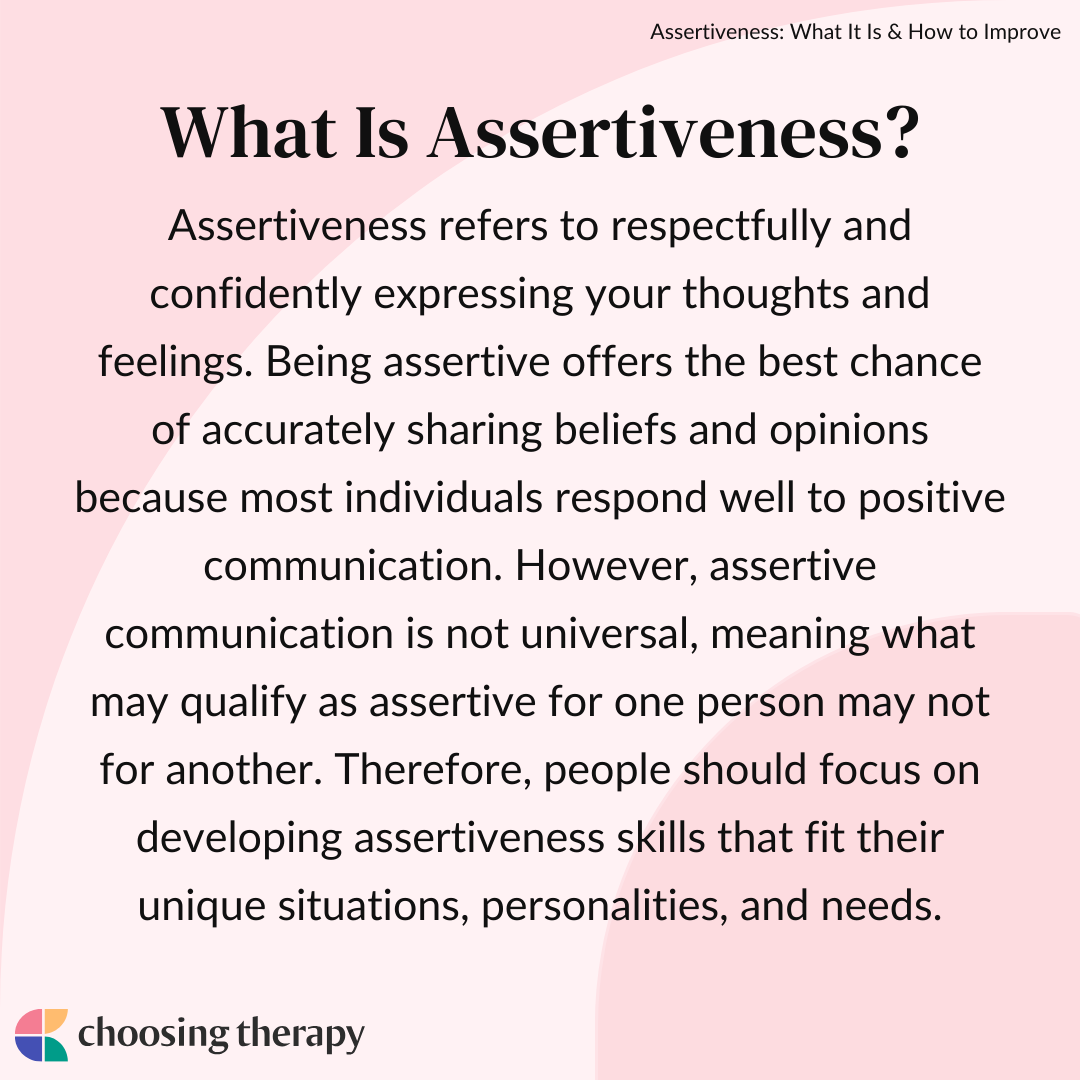 Assertiveness: What It Is & How to Improve

What Is Assertiveness?

Assertiveness refers to respectfully and confidently expressing your thoughts and feelings. Being assertive offers the best chance of accurately sharing beliefs and opinions because most individuals respond well to positive communication. However, assertive communication is not universal, meaning what may qualify as assertive for one person may not for another. Therefore, people should focus on developing assertiveness skills that fit their unique situations, personalities, and needs.

choosing therapy